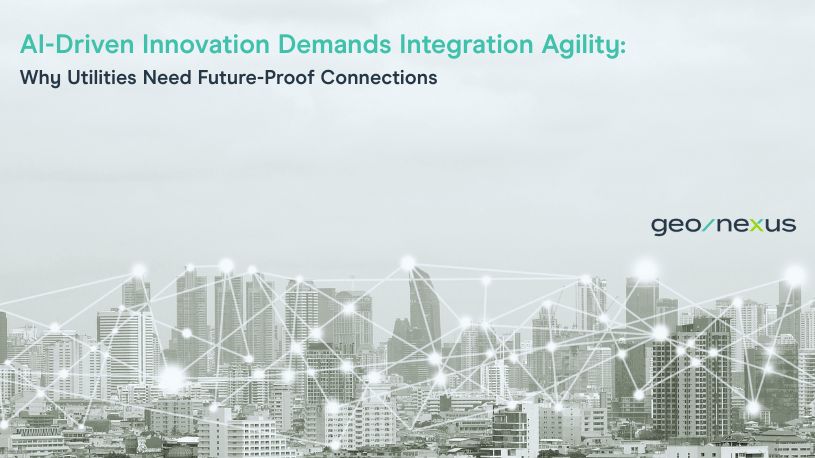 AI-Driven Innovation Demands Integration Agility:
Why Utilities Need Future-Proof Connections

geo/nexus